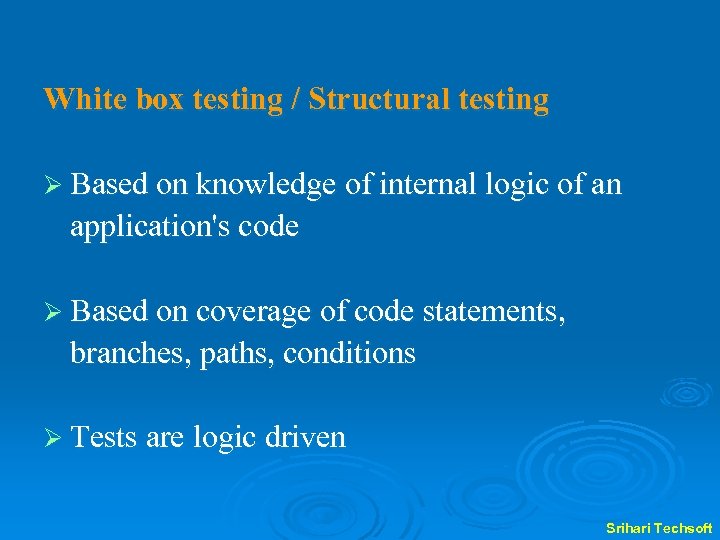 White box testing / Structural testing

➢ Based on knowledge of internal logic of an application's code

➢ Based on coverage of code statements, branches, paths, conditions

➢ Tests are logic driven

Srihari Techsoft